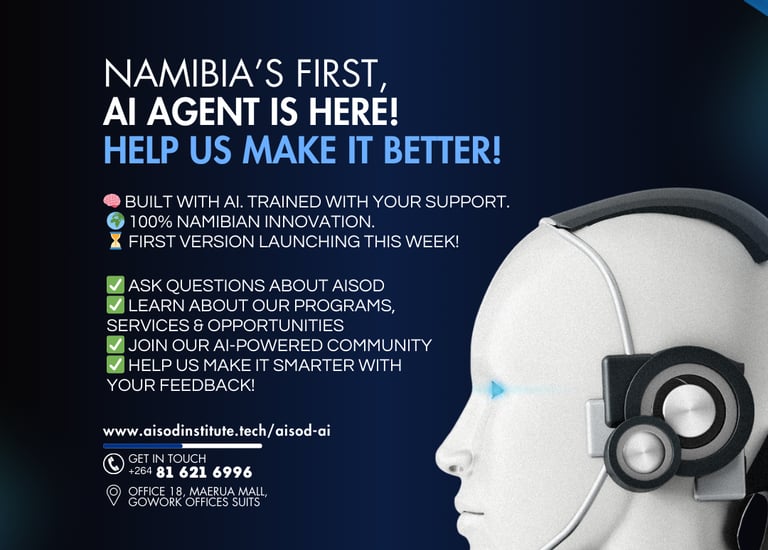 NAMIBIA'S FIRST,
AI AGENT IS HERE!
HELP US MAKE IT BETTER!

🧠 BUILT WITH AI. TRAINED WITH YOUR SUPPORT.
🌍 100% NAMIBIAN INNOVATION.
⏳ FIRST VERSION LAUNCHING THIS WEEK!

✅ ASK QUESTIONS ABOUT AISOD
✅ LEARN ABOUT OUR PROGRAMS, SERVICES & OPPORTUNITIES
✅ JOIN OUR AI-POWERED COMMUNITY
✅ HELP US MAKE IT SMARTER WITH YOUR FEEDBACK!

www.aisodinstitute.tech/aisod-ai

GET IN TOUCH
+264 81 621 6996

OFFICE 18, MAERUA MALL, GOWORK OFFICES SUITS